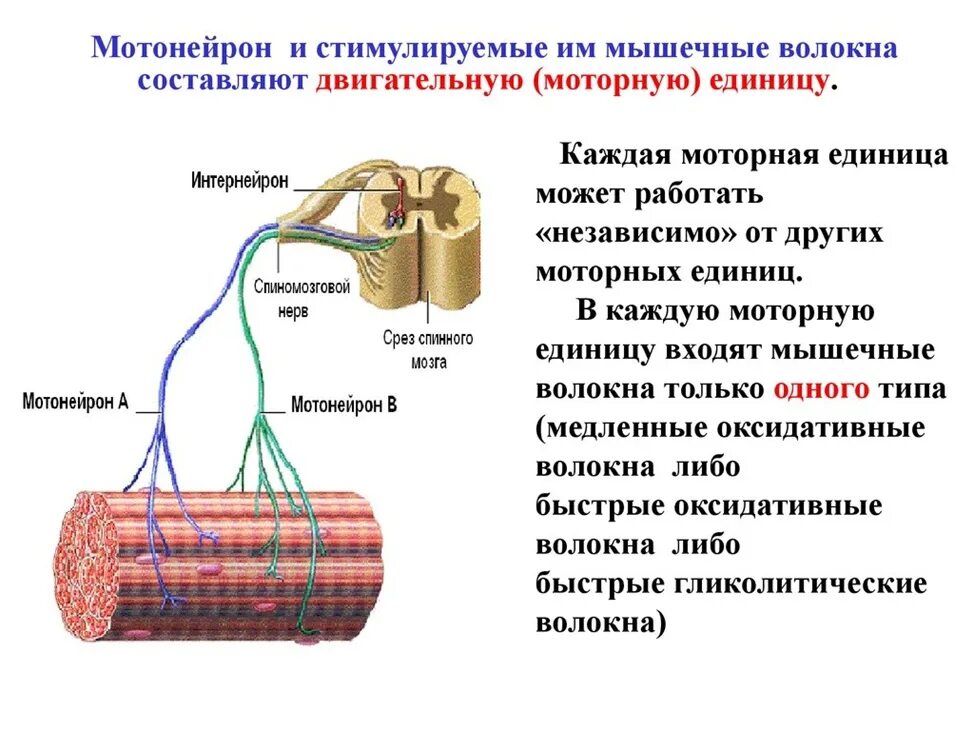 Мотонейрон и стимулируемые им мышечные волокна составляют двигательную (моторную) единицу.

Интернейрон

Спиномозговой нерв

Срез спинного мозга

Мотонейрон А

Мотонейрон В

Каждая моторная единица может работать «независимо» от других моторных единиц.

В каждую моторную единицу входят мышечные волокна только одного типа (медленные оксидативные волокна либо
быстрые оксидативные волокна либо
быстрые гликолитические волокна)